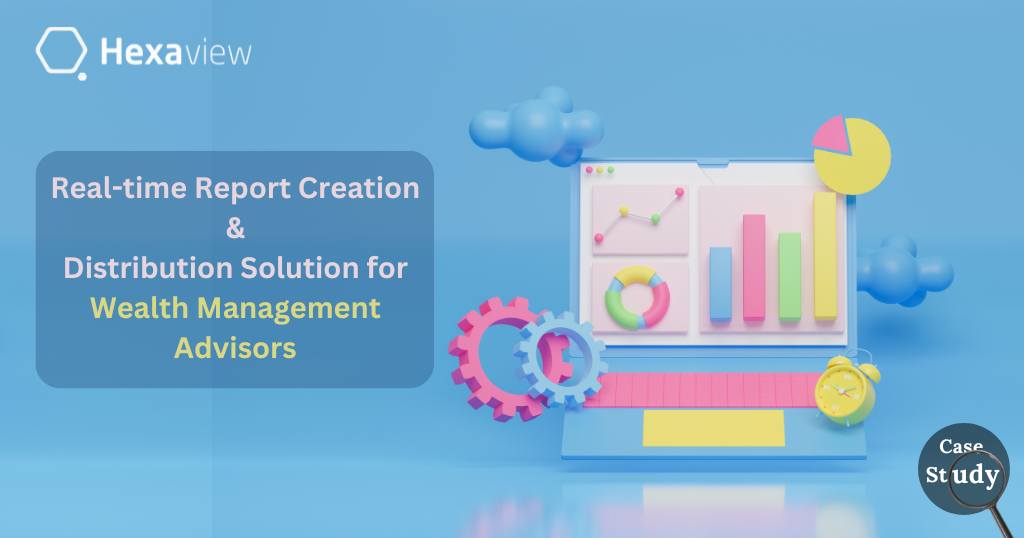 Hexaview

Real-time Report Creation & Distribution Solution for Wealth Management Advisors

Case Study